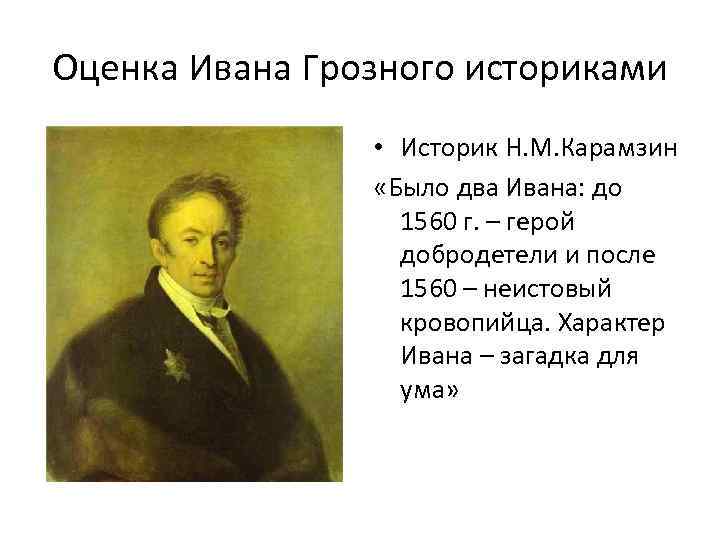 Оценка Ивана Грозного историками

• Историк Н.М.Карамзин

«Было два Ивана: до 1560 г. – герой добродетели и после 1560 – неистовый кровопийца. Характер Ивана – загадка для ума»